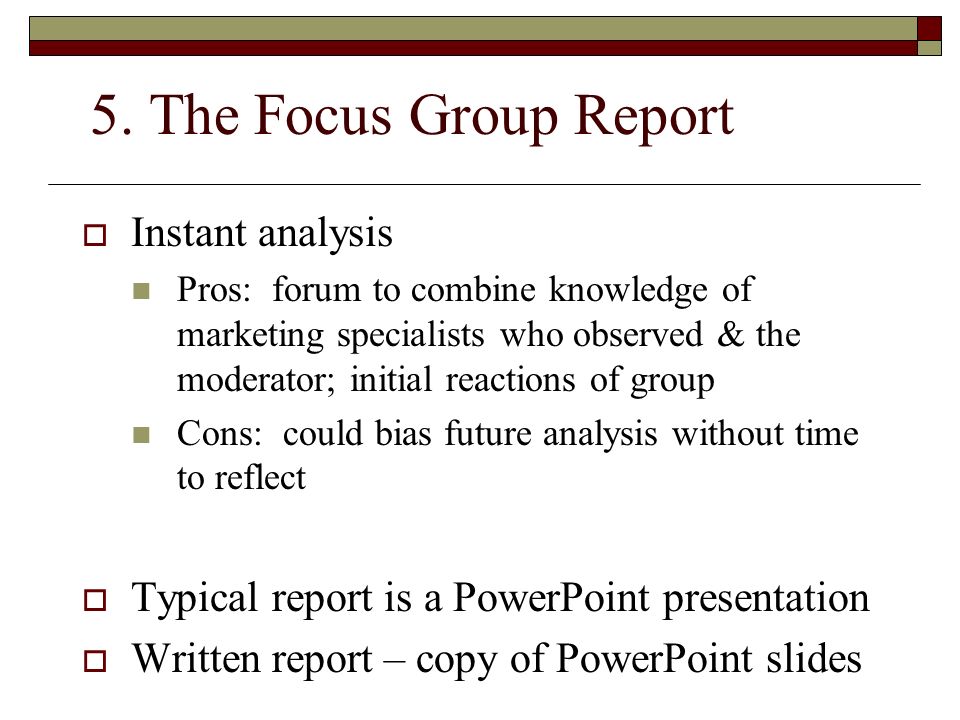 5. The Focus Group Report

Instant analysis

Pros: forum to combine knowledge of marketing specialists who observed & the moderator; initial reactions of group

Cons: could bias future analysis without time to reflect

Typical report is a PowerPoint presentation

Written report – copy of PowerPoint slides